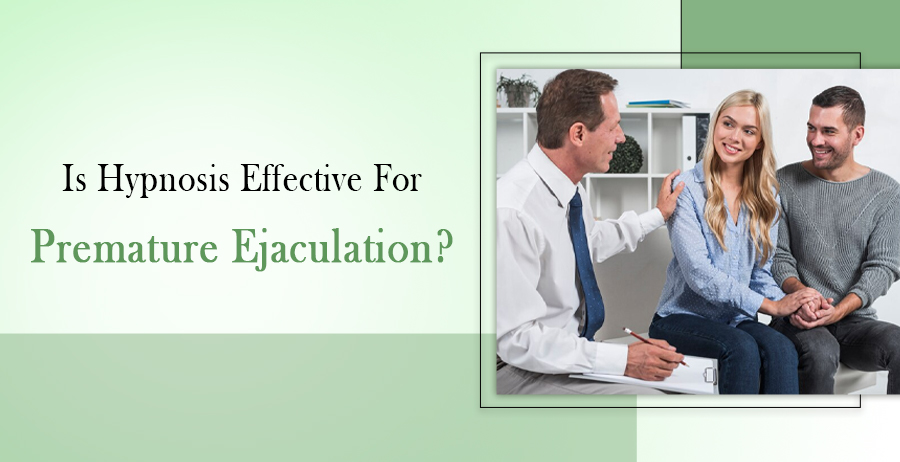 Is Hypnosis Effective For

Premature Ejaculation?